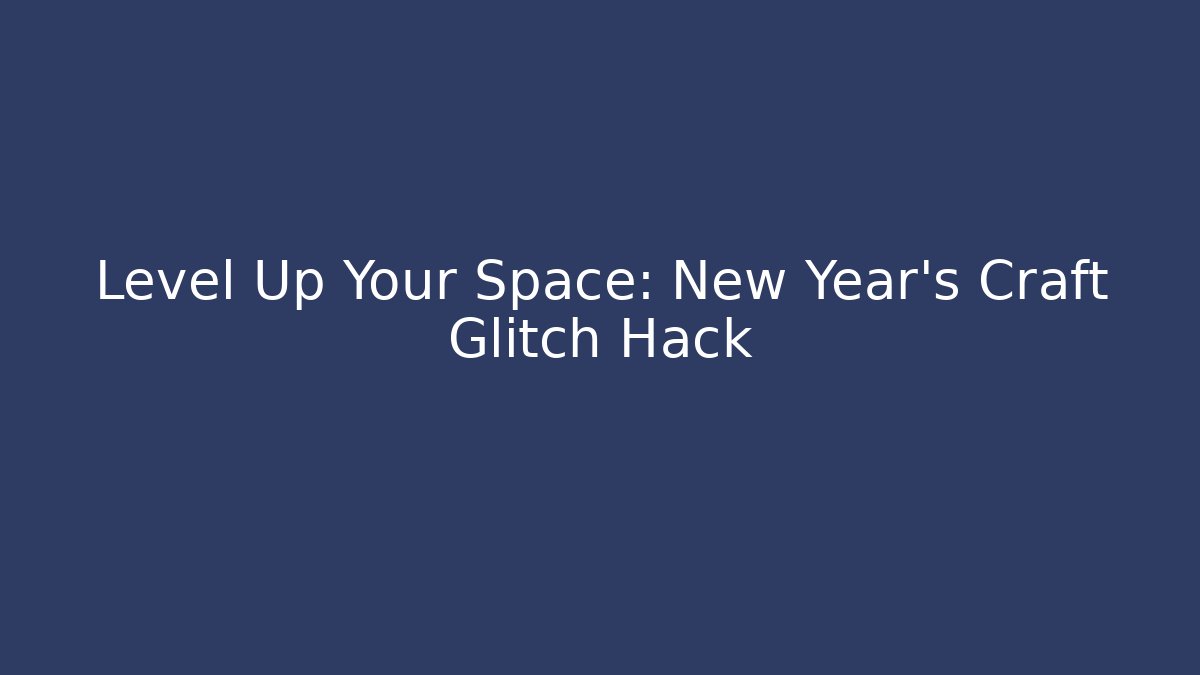 Level Up Your Space: New Year's Craft Glitch Hack